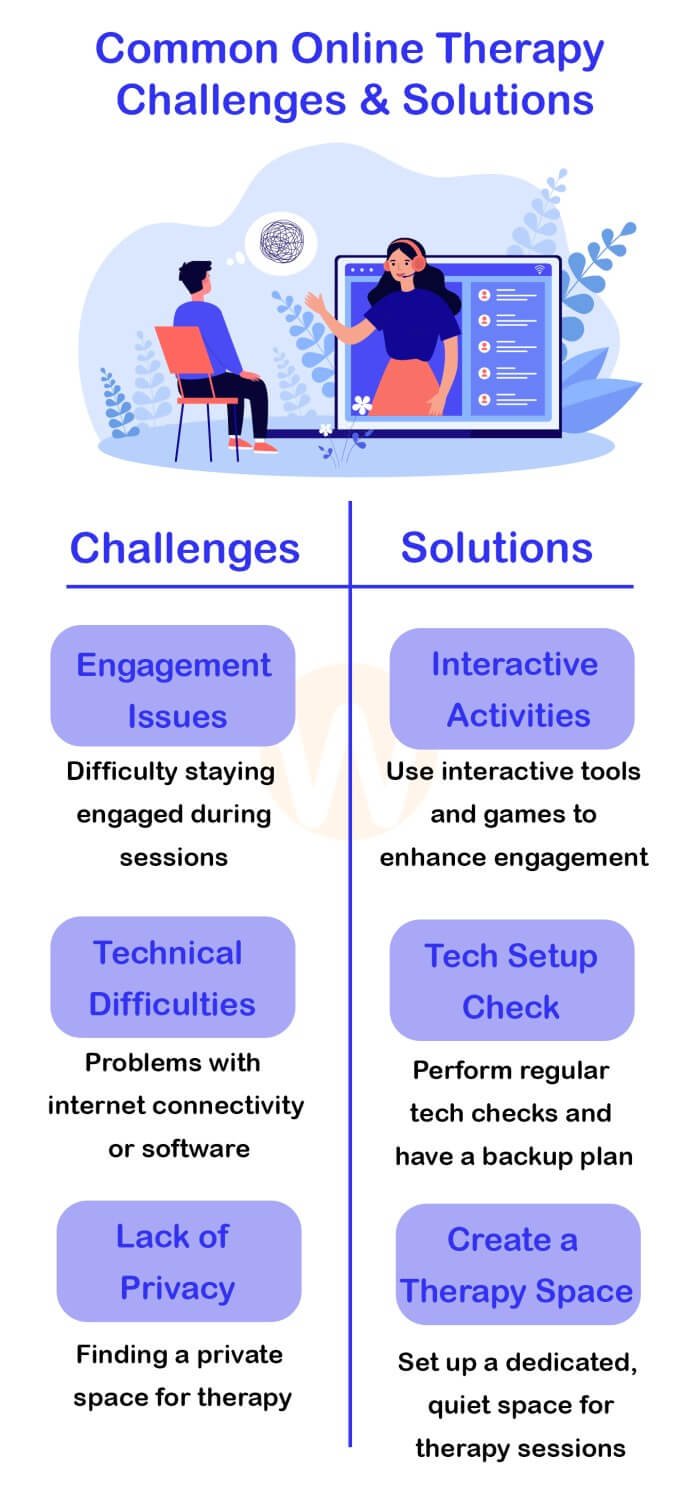 Common Online Therapy Challenges & Solutions

Challenges

Engagement Issues

Difficulty staying engaged during sessions

Technical Difficulties

Problems with internet connectivity or software

Lack of Privacy

Finding a private space for therapy

Solutions

Interactive Activities

Use interactive tools and games to enhance engagement

Tech Setup Check

Perform regular tech checks and have a backup plan

Create a Therapy Space

Set up a dedicated, quiet space for therapy sessions